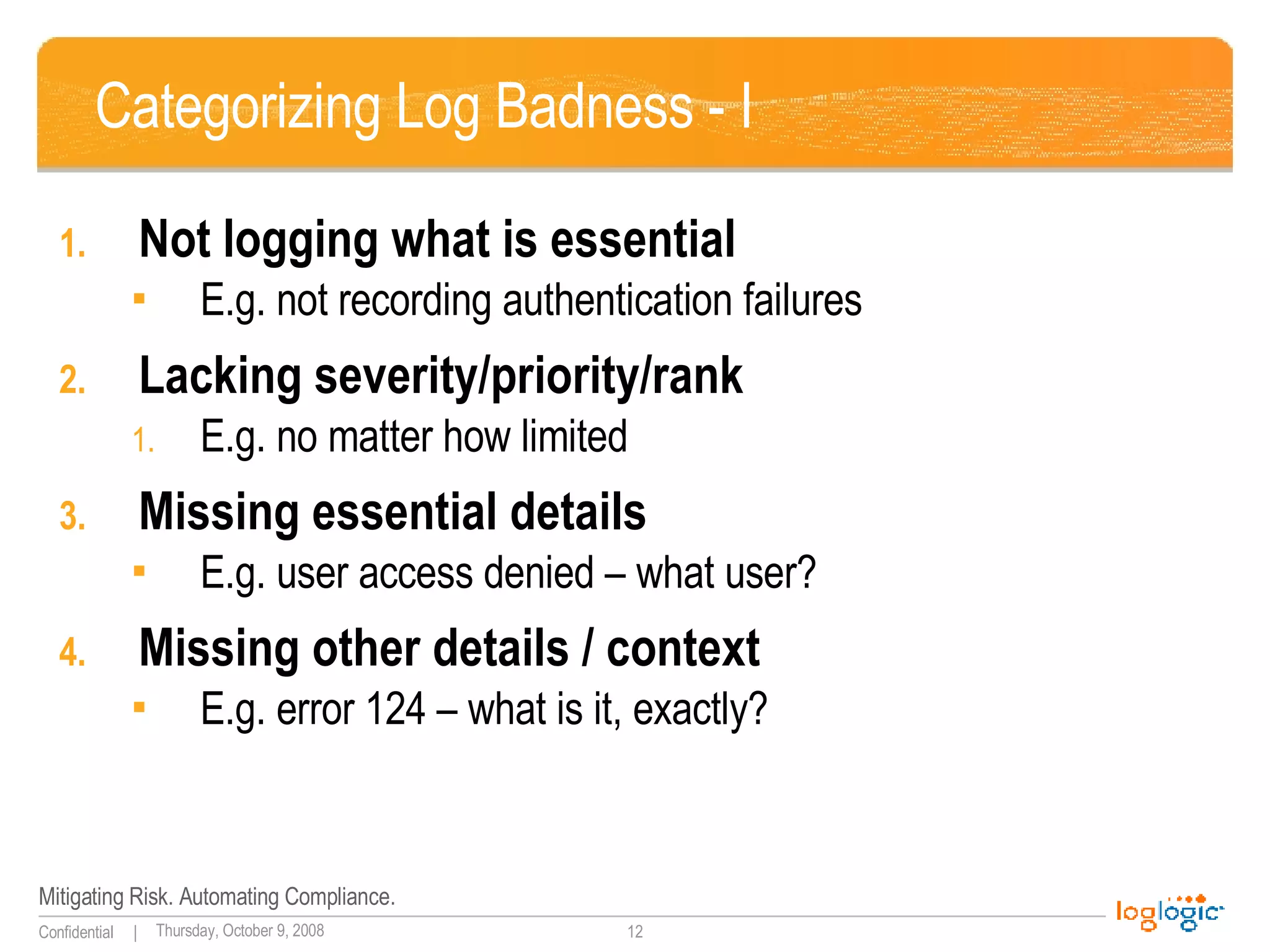 Categorizing Log Badness - I

1. Not logging what is essential
▪ E.g. not recording authentication failures

2. Lacking severity/priority/rank
1. E.g. no matter how limited

3. Missing essential details
▪ E.g. user access denied – what user?

4. Missing other details / context
▪ E.g. error 124 – what is it, exactly?

Mitigating Risk. Automating Compliance.

Confidential | Thursday, October 9, 2008 12

loglogic